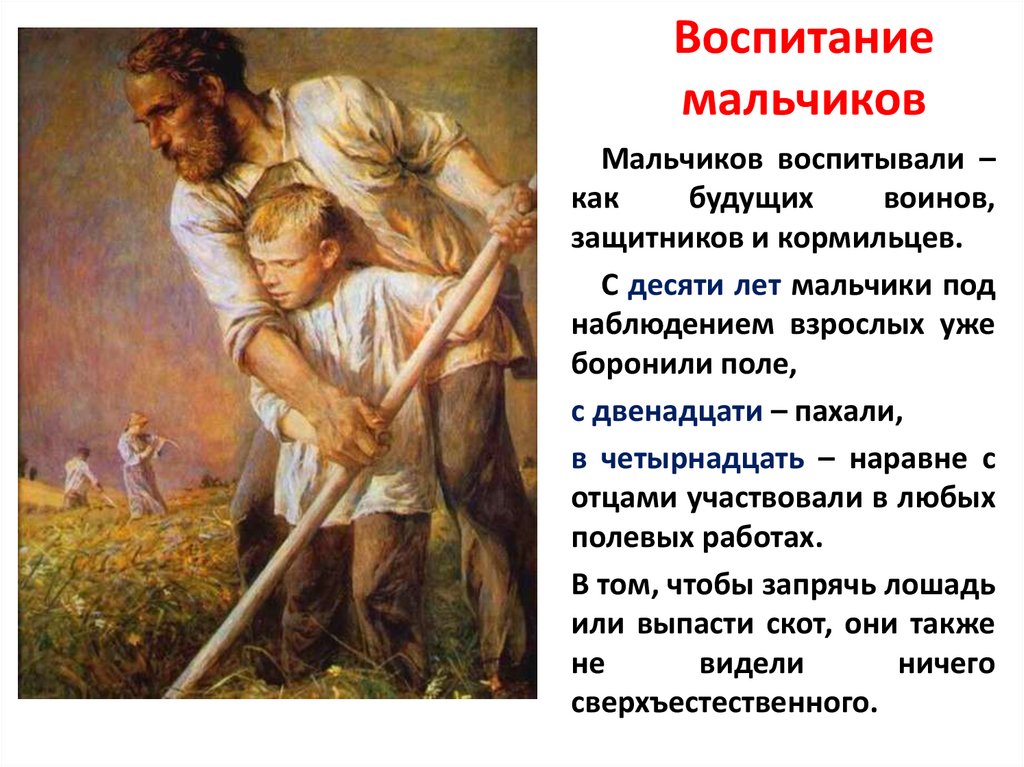 Воспитание мальчиков

Мальчиков воспитывали – как будущих воинов, защитников и кормильцев.

С десяти лет мальчики под наблюдением взрослых уже боронили поле,

с двенадцати – пахали,

в четырнадцать – наравне с отцами участвовали в любых полевых работах.

В том, чтобы запрячь лошадь или выпасти скот, они также не видели ничего сверхъестественного.